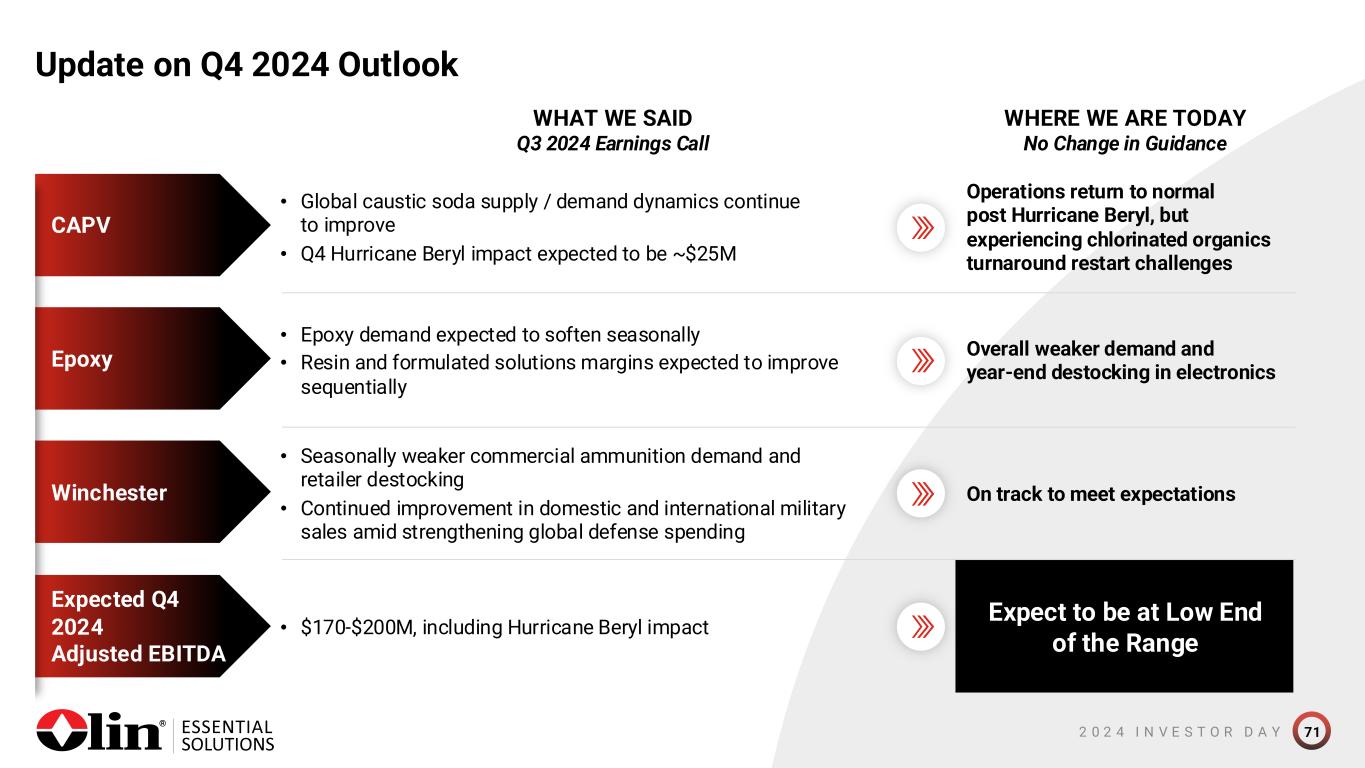 Update on Q4 2024 Outlook

WHAT WE SAID
Q3 2024 Earnings Call

WHERE WE ARE TODAY
No Change in Guidance

CAPV

• Global caustic soda supply / demand dynamics continue to improve
• Q4 Hurricane Beryl impact expected to be ~$25M

Operations return to normal post Hurricane Beryl, but experiencing chlorinated organics turnaround restart challenges

Epoxy

• Epoxy demand expected to soften seasonally
• Resin and formulated solutions margins expected to improve sequentially

Overall weaker demand and year-end destocking in electronics

Winchester

• Seasonally weaker commercial ammunition demand and retailer destocking
• Continued improvement in domestic and international military sales amid strengthening global defense spending

On track to meet expectations

Expected Q4 2024 Adjusted EBITDA

• $170-$200M, including Hurricane Beryl impact

Expect to be at Low End of the Range

Olin® ESSENTIAL SOLUTIONS

2024 INVESTOR DAY 71